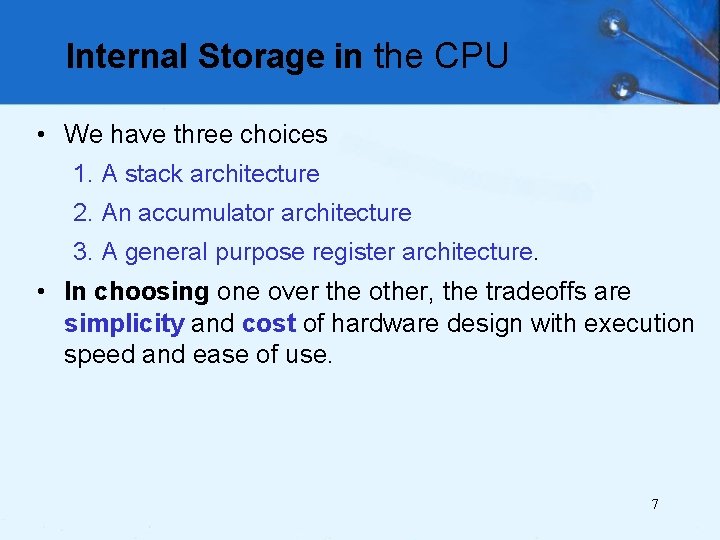 Internal Storage in the CPU

• We have three choices
1. A stack architecture
2. An accumulator architecture
3. A general purpose register architecture.

• In choosing one over the other, the tradeoffs are simplicity and cost of hardware design with execution speed and ease of use.

7